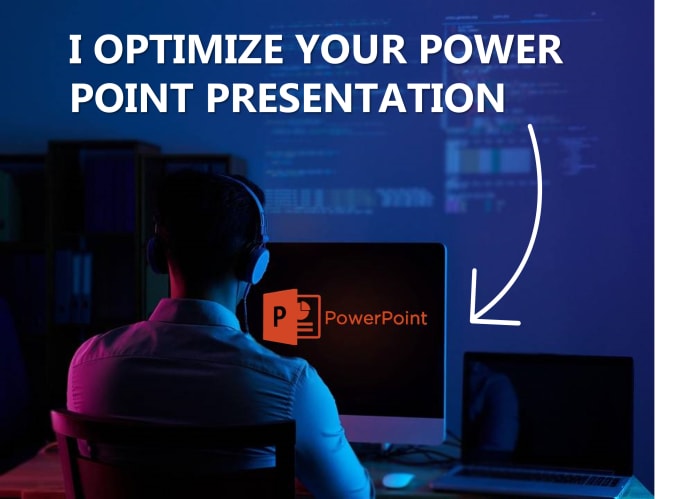 I OPTIMIZE YOUR POWER POINT PRESENTATION

P

PowerPoint